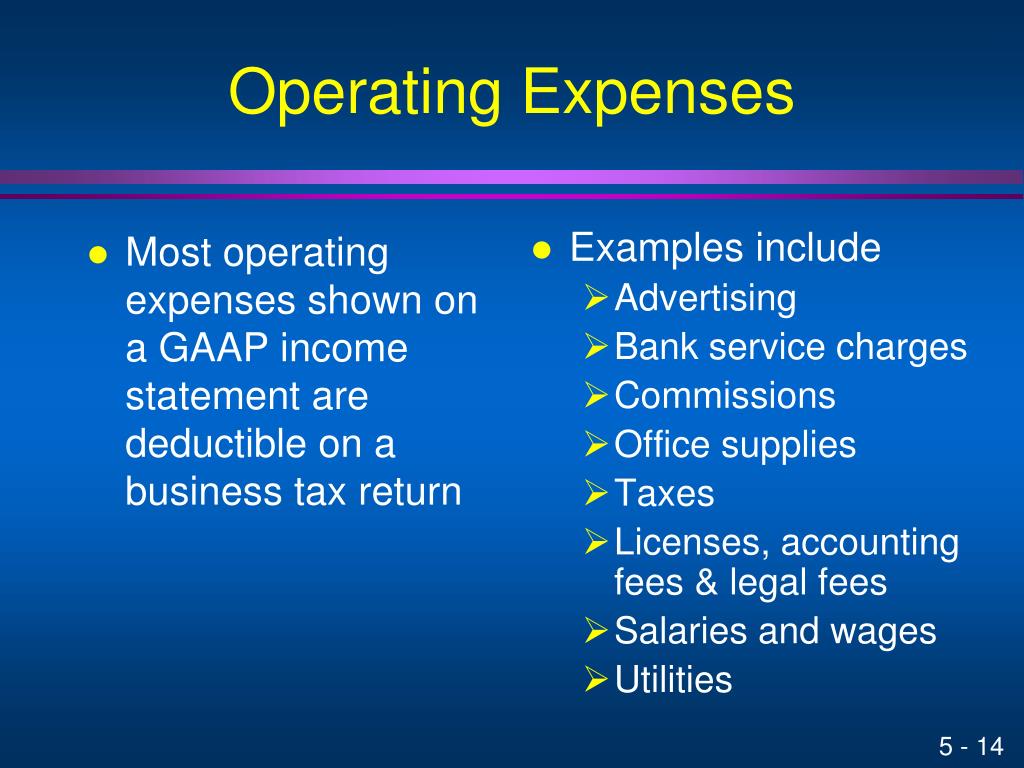 Operating Expenses

- Most operating expenses shown on a GAAP income statement are deductible on a business tax return

- Examples include
  - Advertising
  - Bank service charges
  - Commissions
  - Office supplies
  - Taxes
  - Licenses, accounting fees & legal fees
  - Salaries and wages
  - Utilities

5 - 14